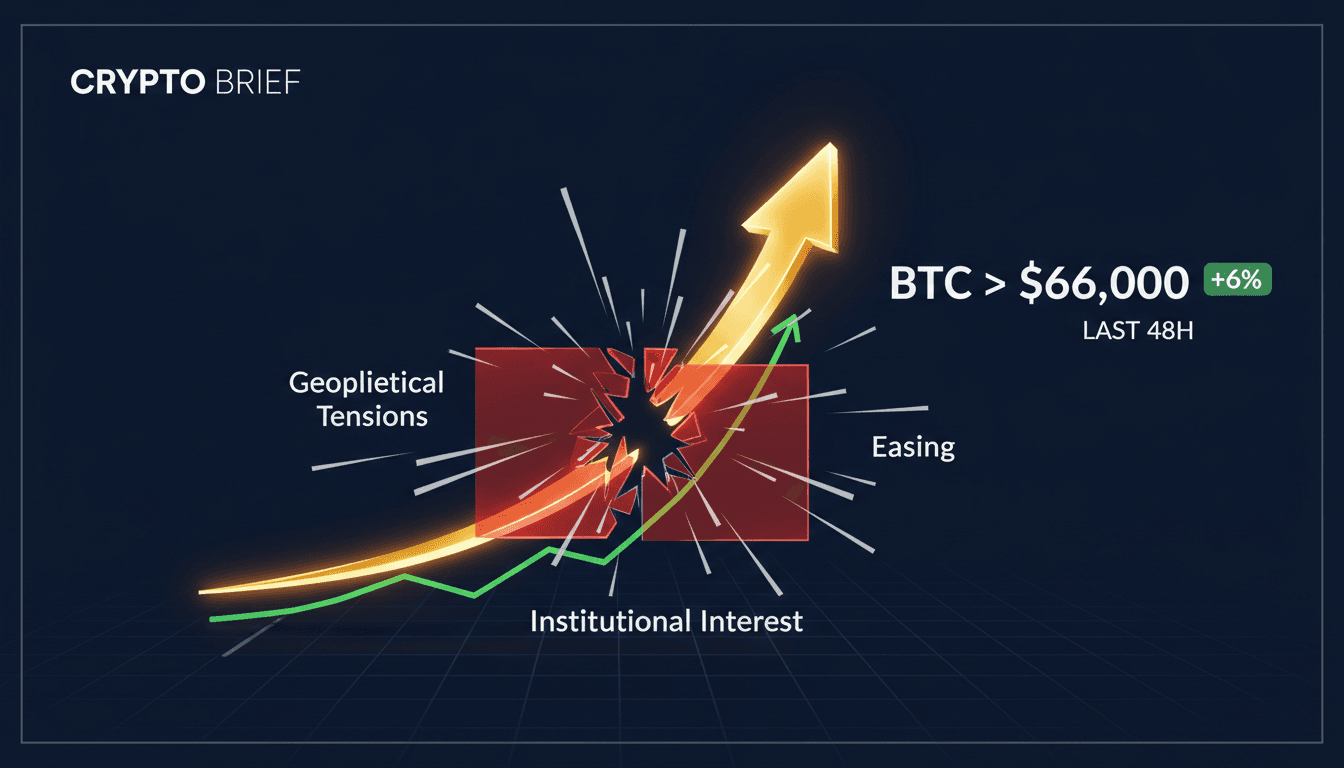 CRYPTO BRIEF

BTC > \$66,000 +6%

LAST 48H

Geoplietical Tensions

Easing

Institutional Interest